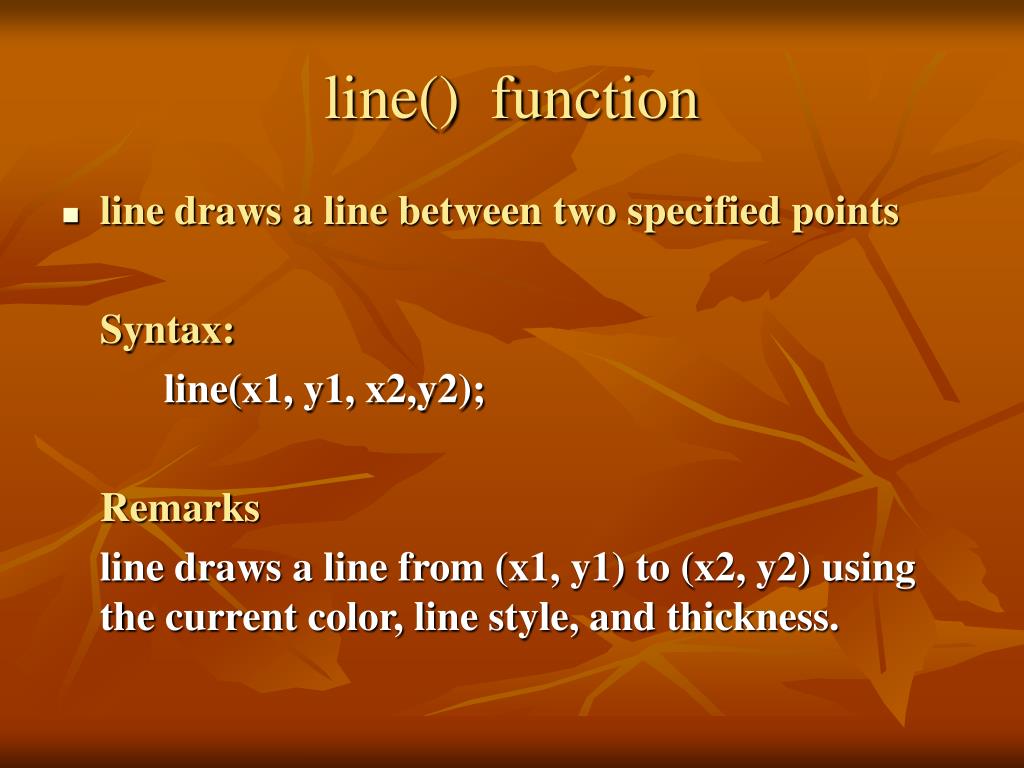 line() function

▪ line draws a line between two specified points

Syntax:

line(x1, y1, x2,y2);

Remarks

line draws a line from (x1, y1) to (x2, y2) using the current color, line style, and thickness.